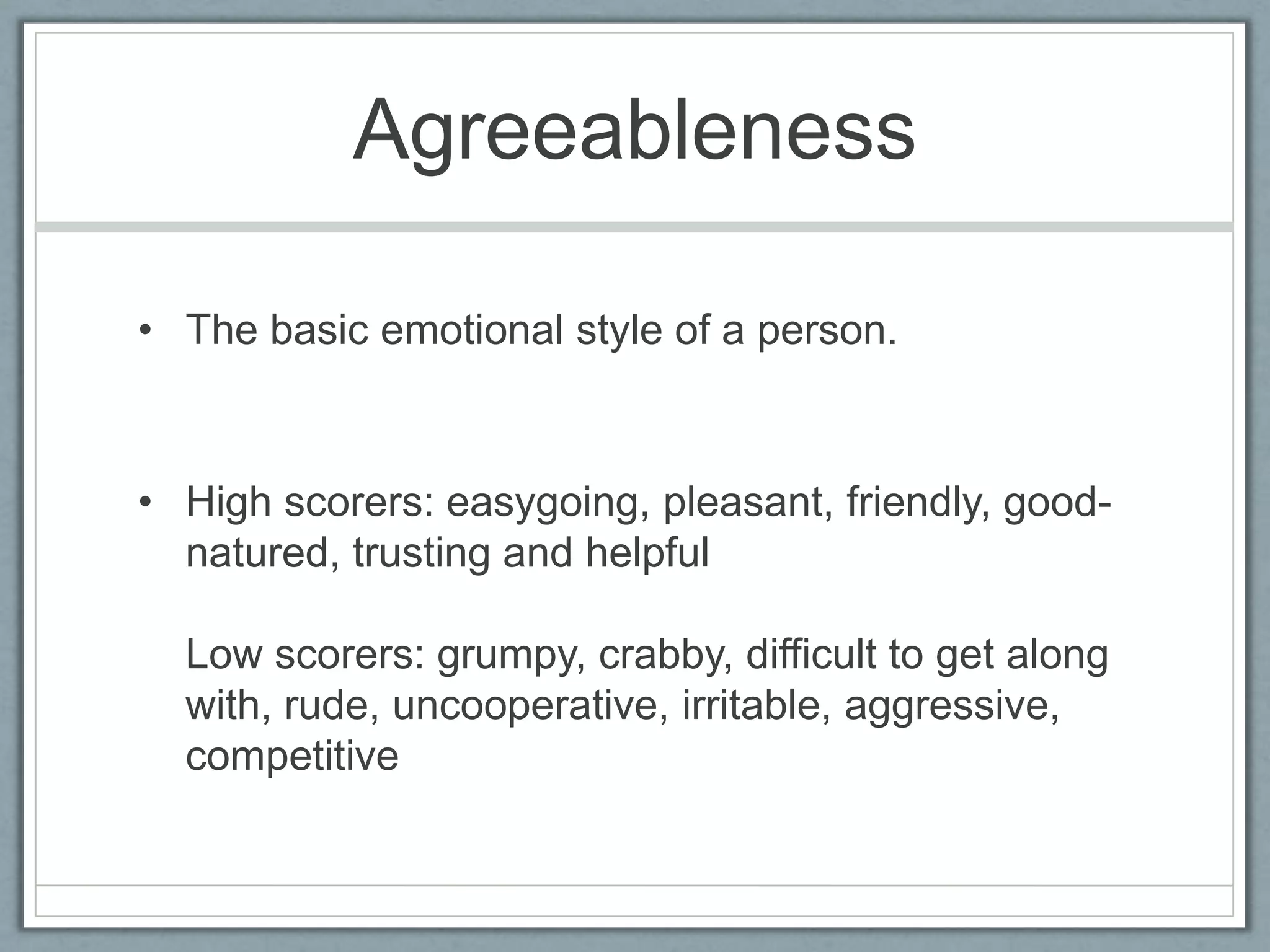 Agreeableness

• The basic emotional style of a person.

• High scorers: easygoing, pleasant, friendly, good-natured, trusting and helpful

Low scorers: grumpy, crabby, difficult to get along with, rude, uncooperative, irritable, aggressive, competitive